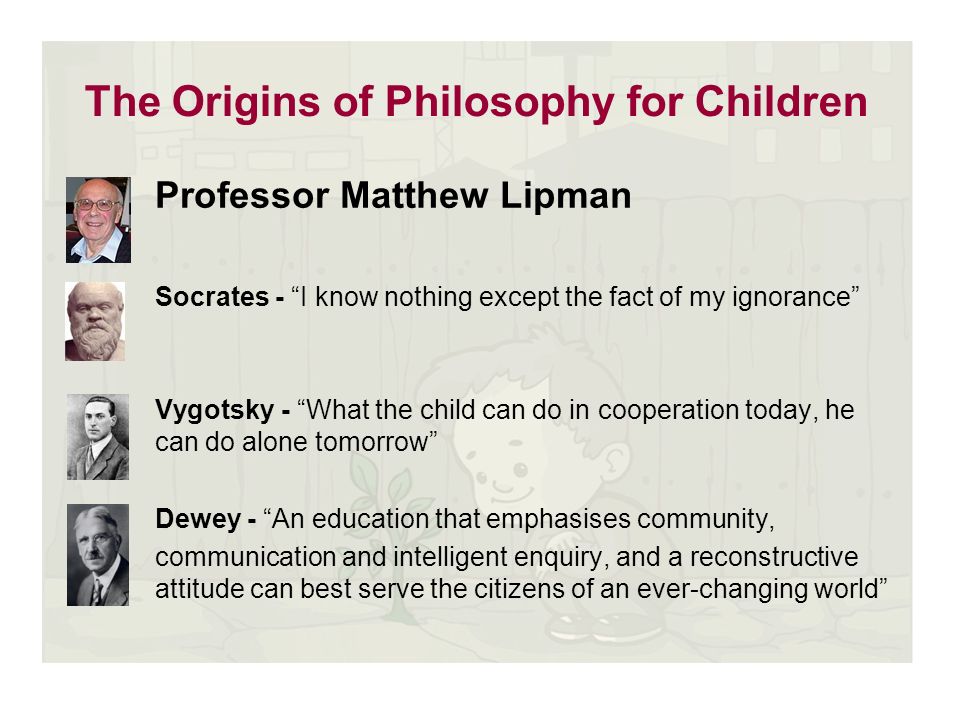 The Origins of Philosophy for Children

Professor Matthew Lipman

Socrates - “I know nothing except the fact of my ignorance”

Vygotsky - “What the child can do in cooperation today, he can do alone tomorrow”

Dewey - “An education that emphasises community, communication and intelligent enquiry, and a reconstructive attitude can best serve the citizens of an ever-changing world”